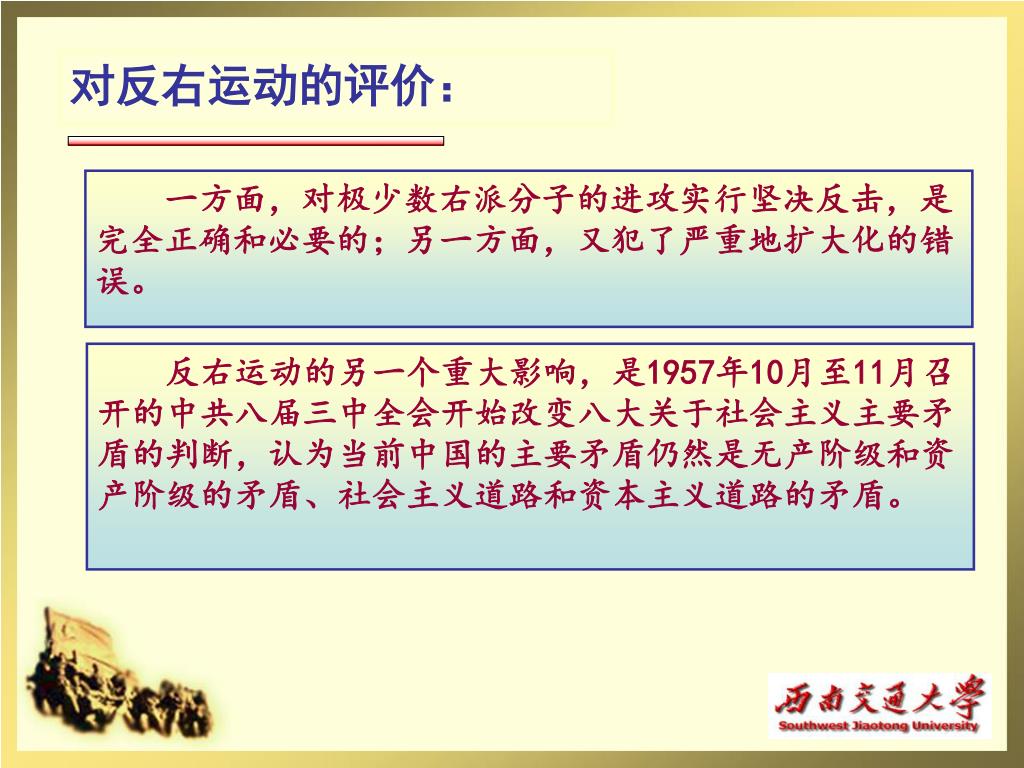 对反右运动的评价：

一方面，对极少数右派分子的进攻实行坚决反击，是完全正确和必要的；另一方面，又犯了严重地扩大化的错误。

反右运动的另一个重大影响，是1957年10月至11月召开的中共八届三中全会开始改变八大关于社会主义主要矛盾的判断，认为当前中国的主要矛盾仍然是无产阶级和资产阶级的矛盾、社会主义道路和资本主义道路的矛盾。

西南交通大学
Southwest Jiaotong University